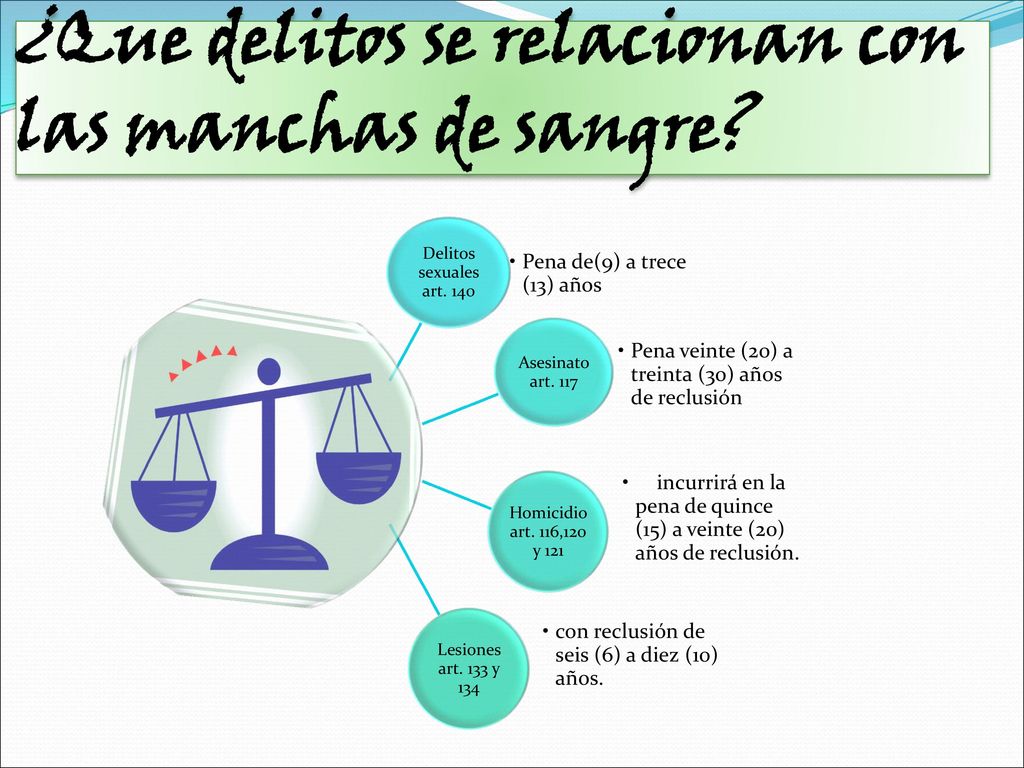 ¿Que delitos se relacionan con las manchas de sangre?

Delitos sexuales art. 140

• Pena de(9) a trece (13) años

Asesinato art. 117

• Pena veinte (20) a treinta (30) años de reclusión

Homicidio art. 116,120 y 121

• incurrirá en la pena de quince (15) a veinte (20) años de reclusión.

Lesiones art. 133 y 134

• con reclusión de seis (6) a diez (10) años.